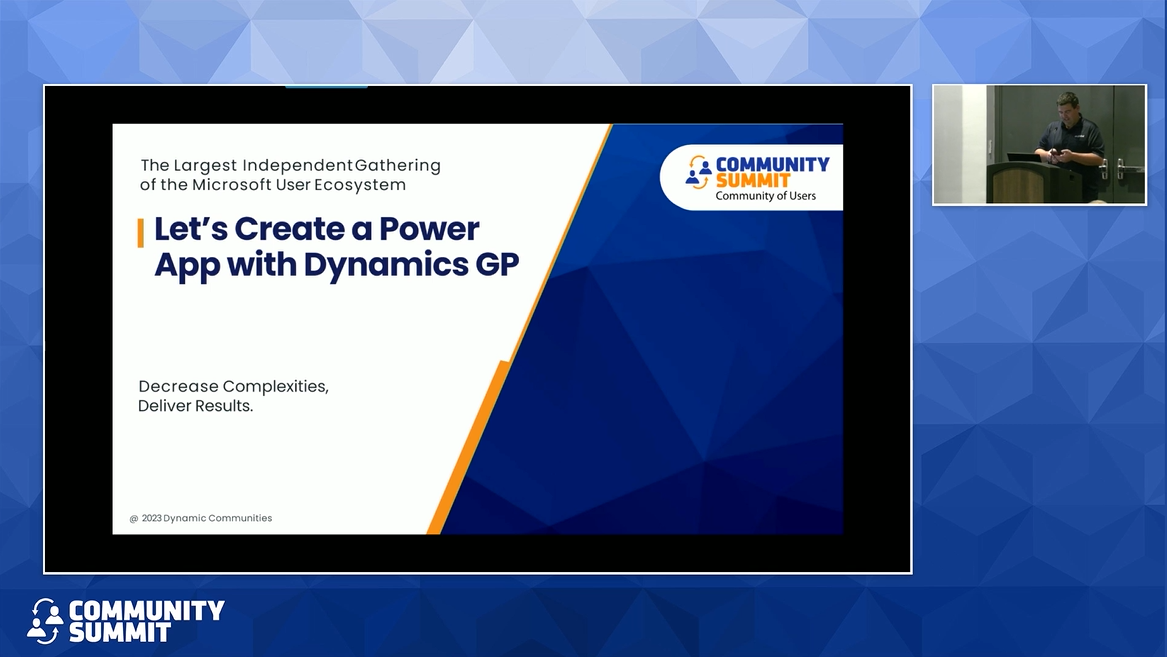 The Largest Independent Gathering of the Microsoft User Ecosystem

COMMUNITY SUMMIT
Community of Users

Let's Create a Power App with Dynamics GP

Decrease Complexities, Deliver Results.

@ 2023 Dynamic Communities

COMMUNITY SUMMIT